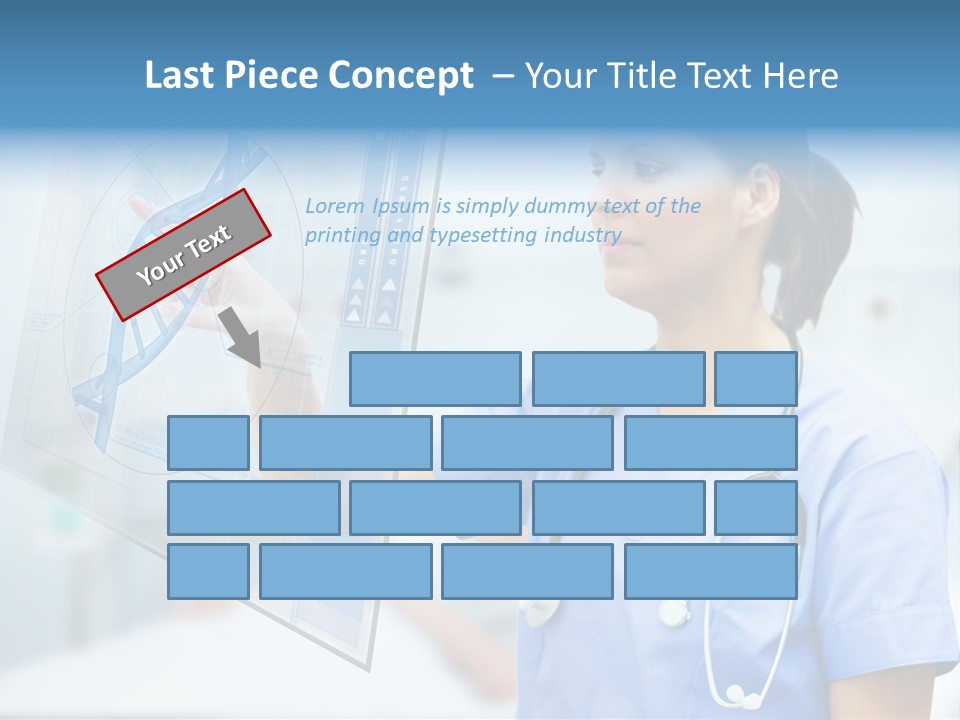 Last Piece Concept – Your Title Text Here

Your Text

Lorem Ipsum is simply dummy text of the printing and typesetting industry